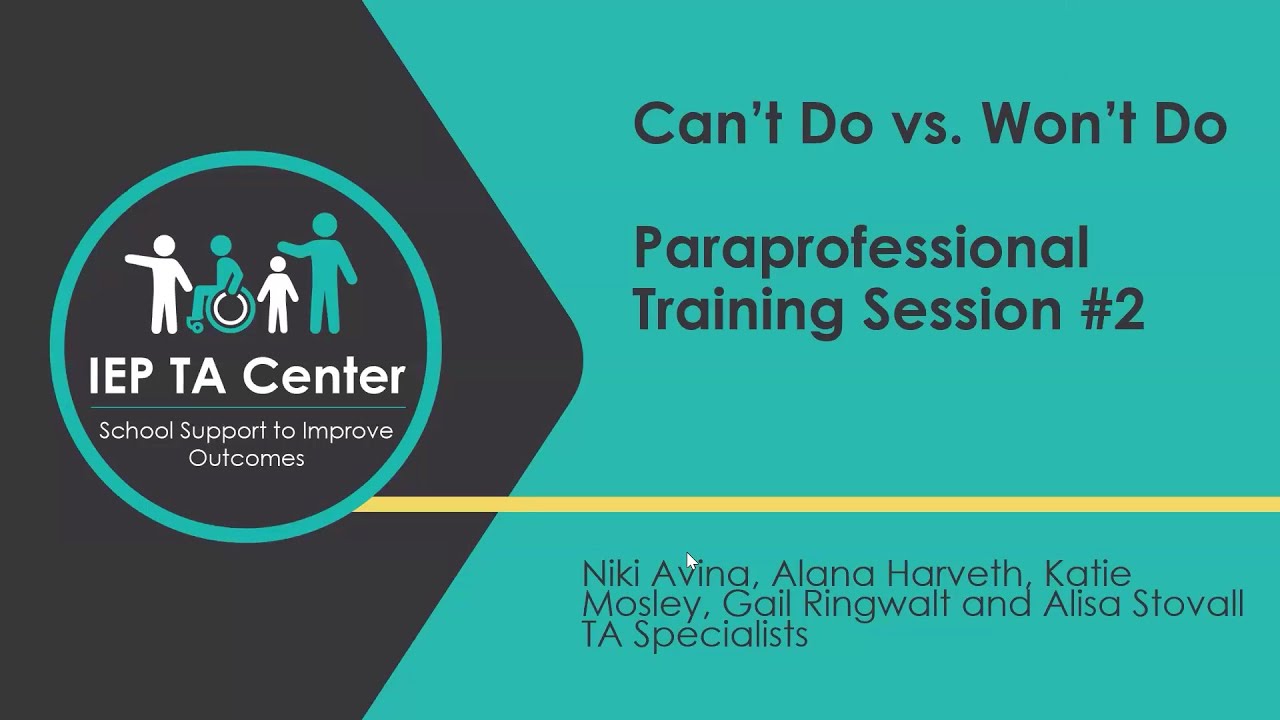 IEP TA Center
School Support to Improve Outcomes

Can't Do vs. Won't Do

Paraprofessional Training Session #2

Niki Avina, Alana Harveth, Katie Mosley, Gail Ringwalt and Alisa Stovall
TA Specialists